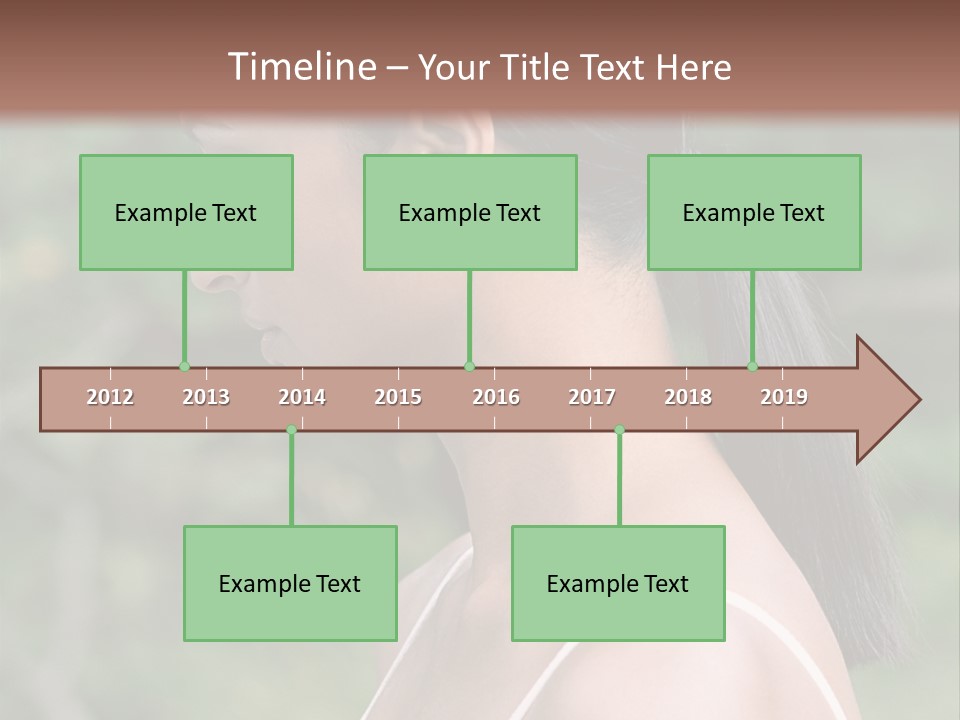 Timeline – Your Title Text Here

Example Text

Example Text

Example Text

2012 2013 2014 2015 2016 2017 2018 2019

Example Text

Example Text